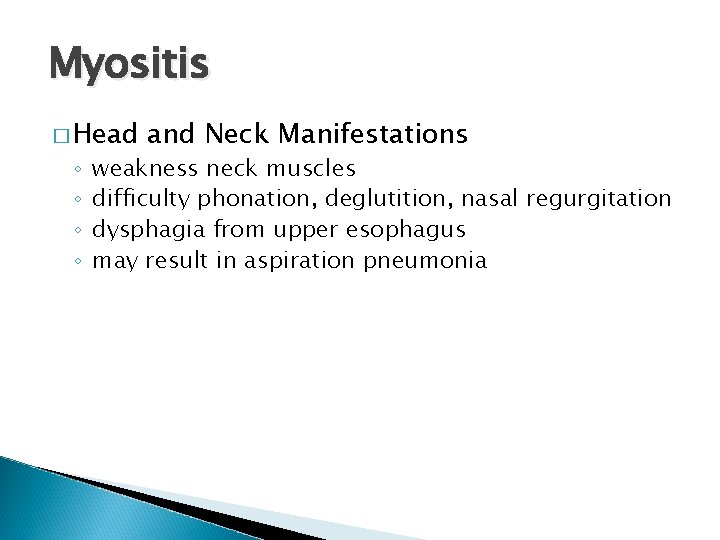 Myositis

□ Head and Neck Manifestations
◦ weakness neck muscles
◦ difficulty phonation, deglutition, nasal regurgitation
◦ dysphagia from upper esophagus
◦ may result in aspiration pneumonia